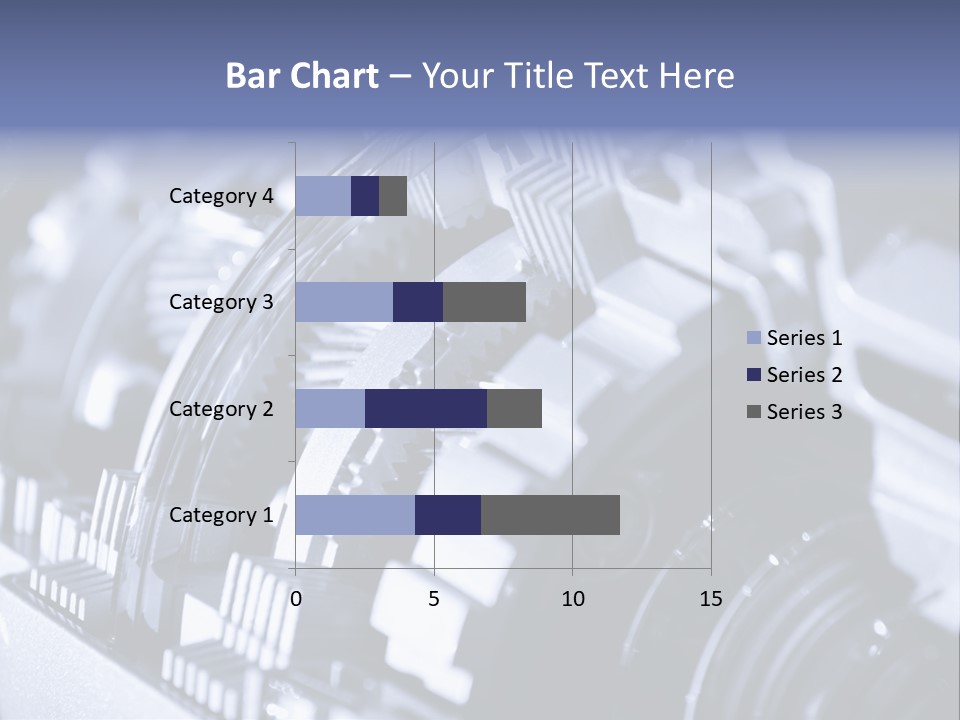 Bar Chart – Your Title Text Here

Category 4
Category 3
Category 2
Category 1

0
5
10
15

Series 1
Series 2
Series 3